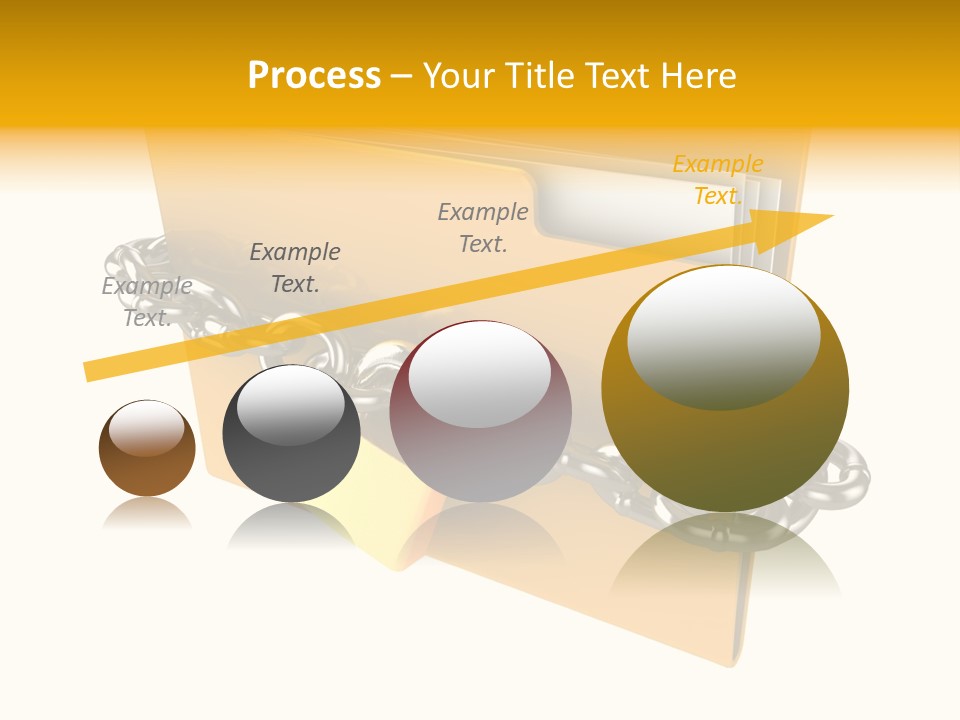 Process – Your Title Text Here

Example Text.

Example Text.

Example Text.

Example Text.